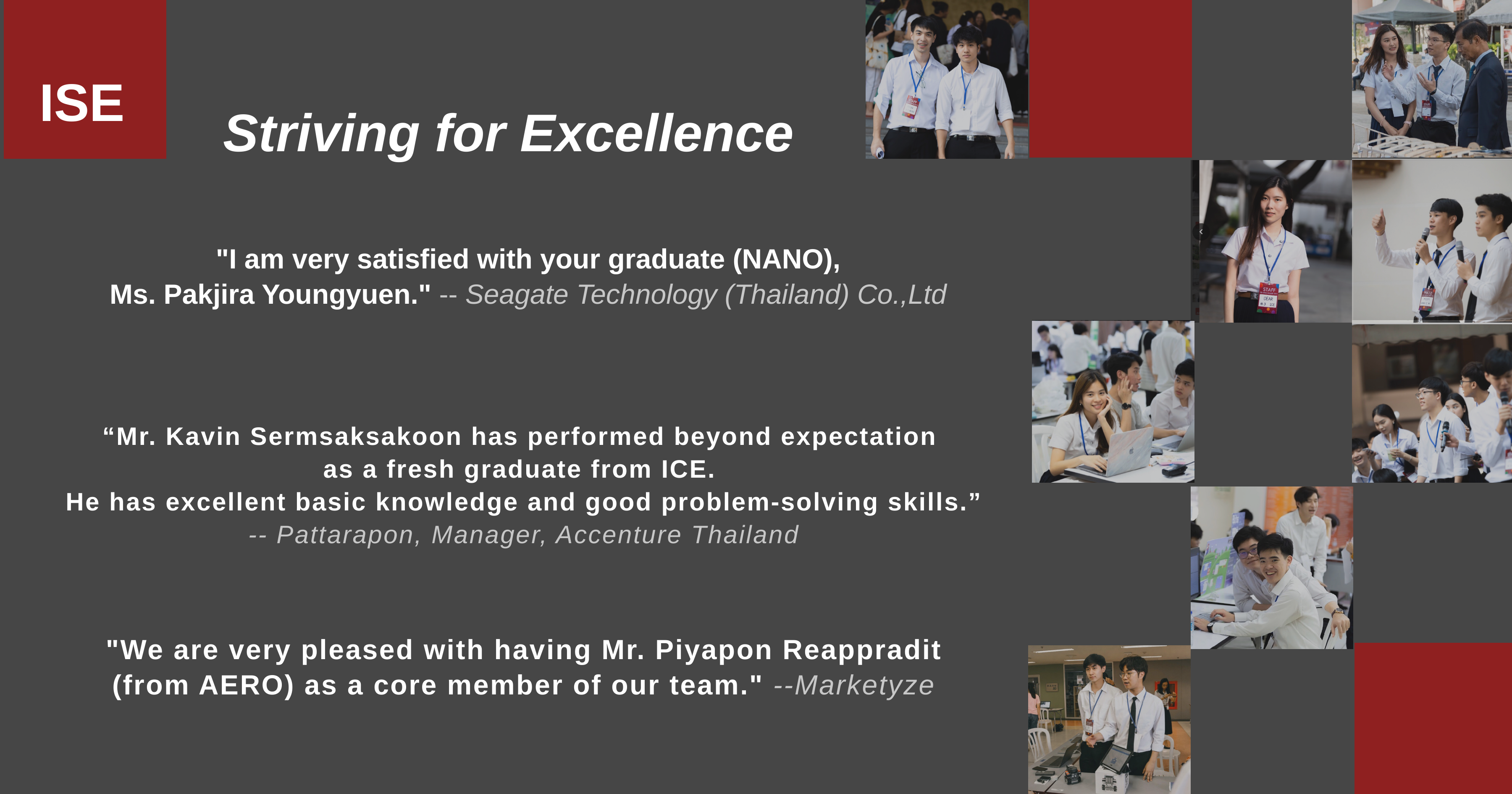 ISE

Striving for Excellence

"I am very satisfied with your graduate (NANO), Ms. Pakjira Youngyuen." -- Seagate Technology (Thailand) Co.,Ltd

“Mr. Kavin Sermsaksakoon has performed beyond expectation as a fresh graduate from ICE. He has excellent basic knowledge and good problem-solving skills.” -- Pattarapon, Manager, Accenture Thailand

"We are very pleased with having Mr. Piyapon Reappradit (from AERO) as a core member of our team." --Marketyze